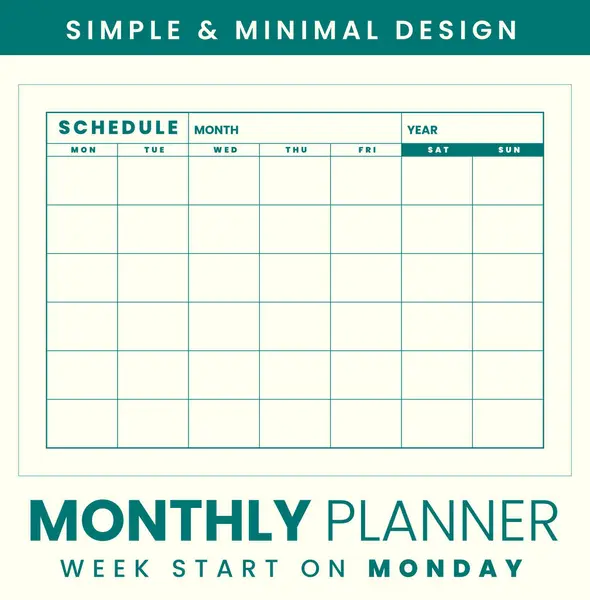 SIMPLE & MINIMAL DESIGN

SCHEDULE MONTH YEAR

| MON | TUE | WED | THU | FRI | SAT | SUN |
|---|---|---|---|---|---|---|
| | | | | | | |
| | | | | | | |
| | | | | | | |
| | | | | | | |
| | | | | | | |
| | | | | | | |

MONTHLY PLANNER

WEEK START ON MONDAY